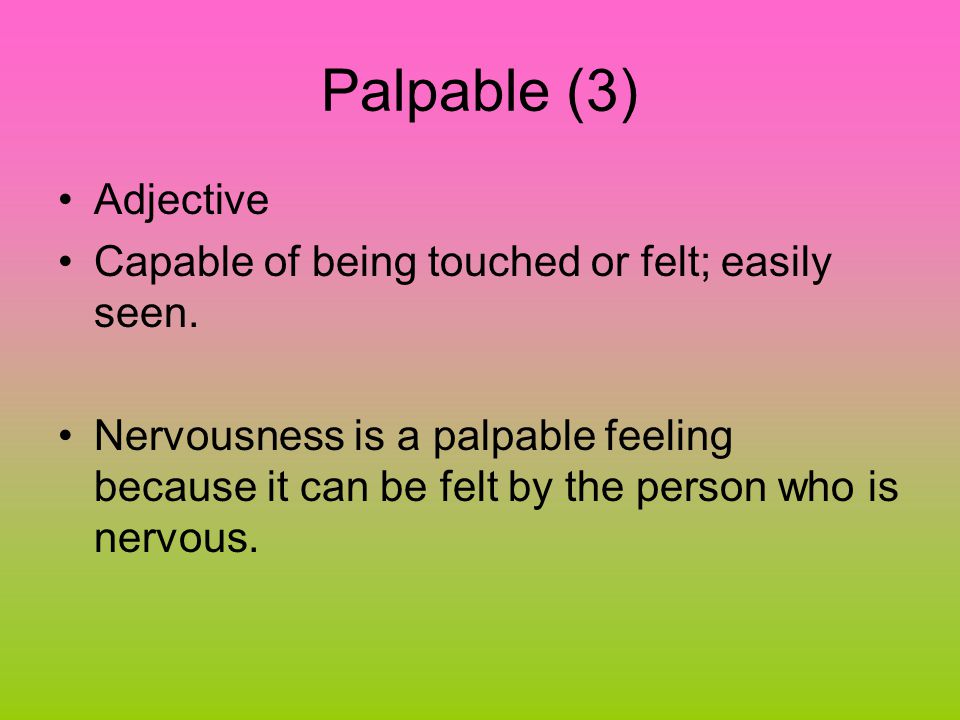 Palpable (3)

• Adjective
• Capable of being touched or felt; easily seen.

• Nervousness is a palpable feeling because it can be felt by the person who is nervous.